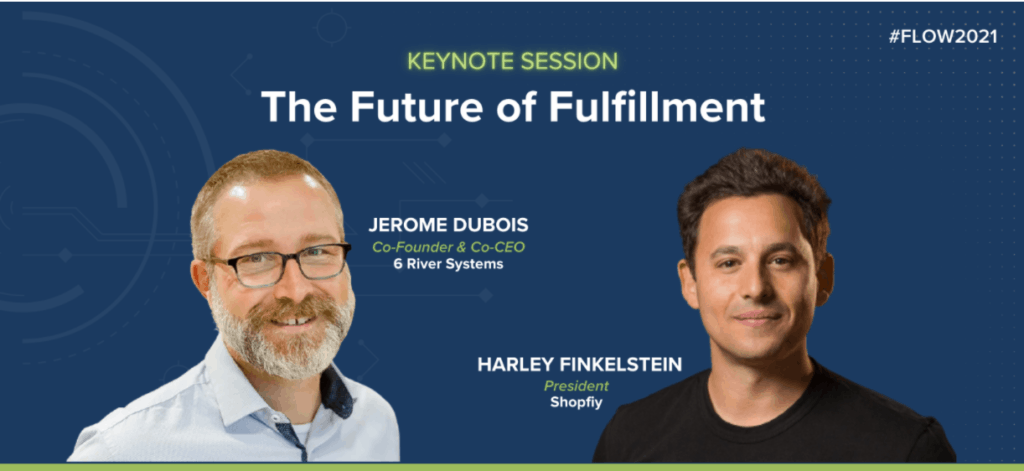 #FLOW2021

KEYNOTE SESSION

The Future of Fulfillment

JEROME DUBOIS
Co-Founder & Co-CEO
6 River Systems

HARLEY FINKELSTEIN
President
Shopfiy